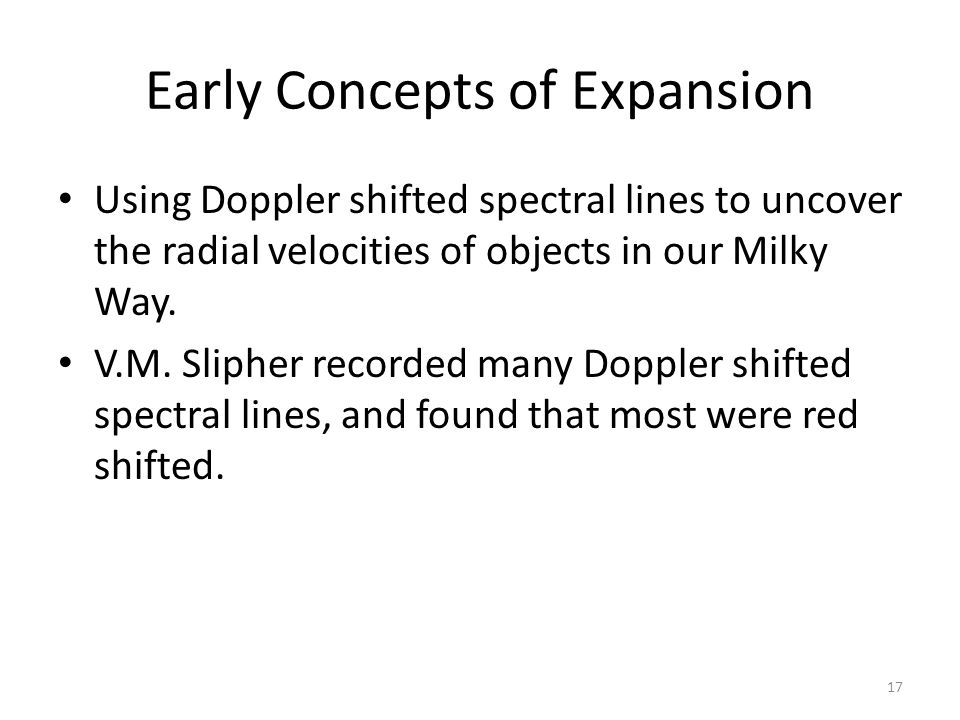 Early Concepts of Expansion

• Using Doppler shifted spectral lines to uncover the radial velocities of objects in our Milky Way.

• V.M. Slipher recorded many Doppler shifted spectral lines, and found that most were red shifted.

17